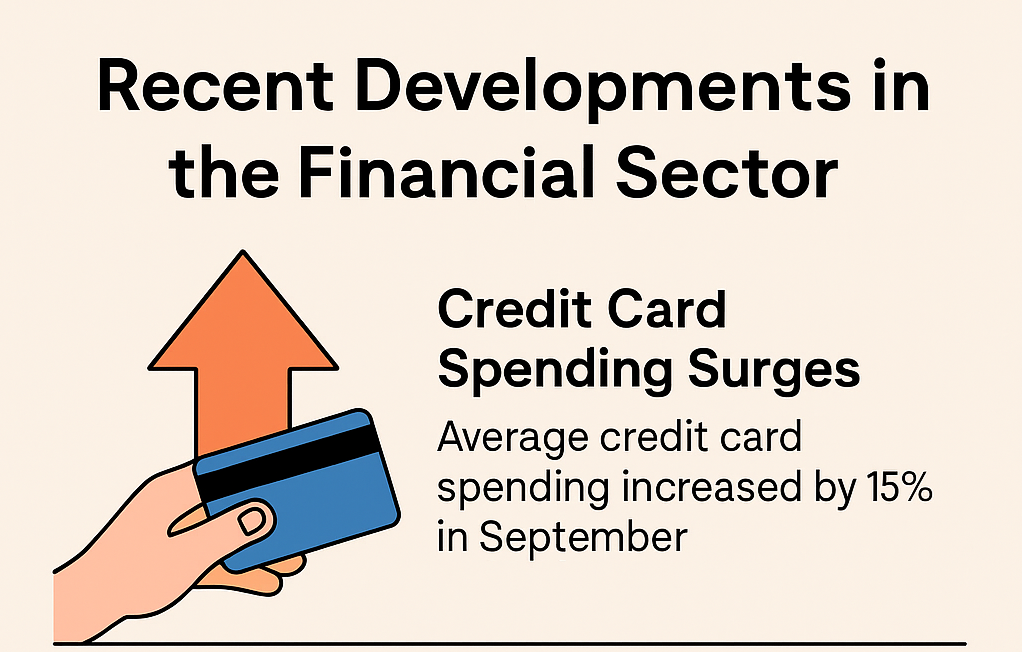 Recent Developments in the Financial Sector

Credit Card Spending Surges

Average credit card spending increased by 15% in September